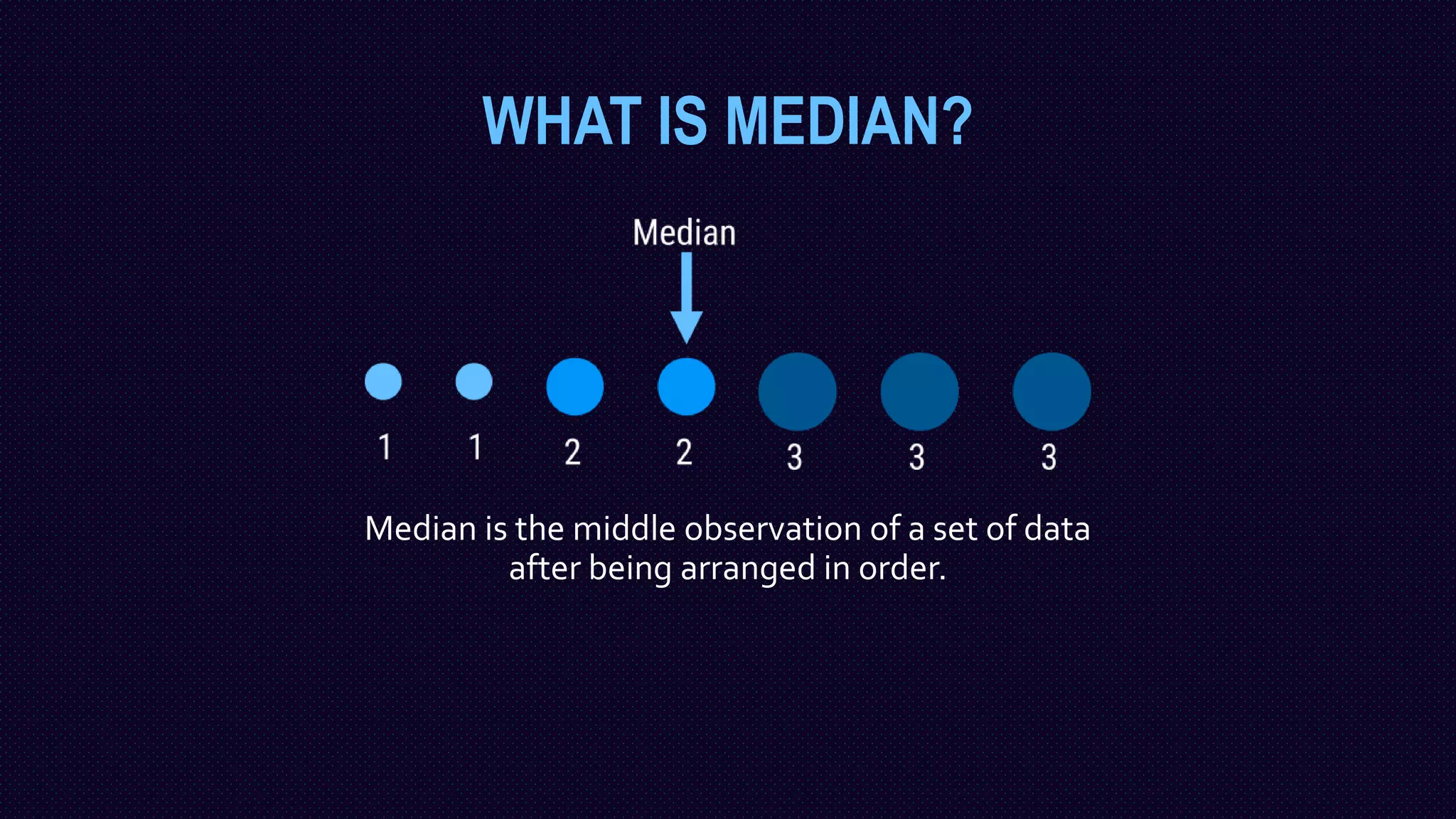 WHAT IS MEDIAN?

Median

1 1 2 2 3 3 3

Median is the middle observation of a set of data after being arranged in order.